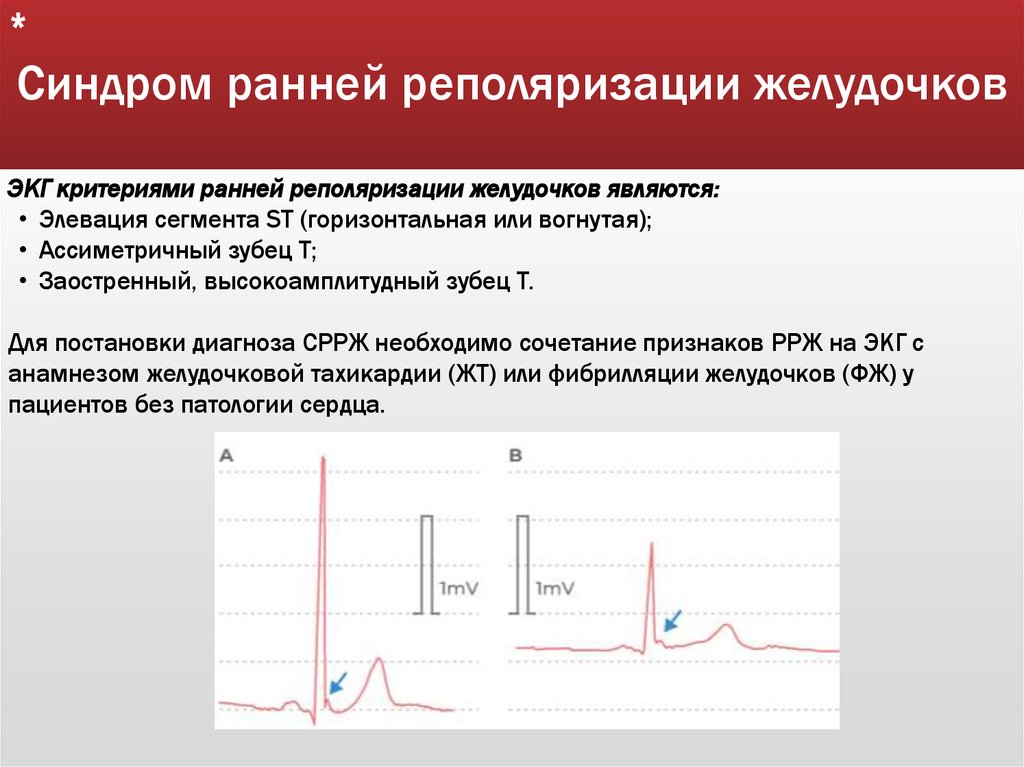 *

Синдром ранней реполяризации желудочков

ЭКГ критериями ранней реполяризации желудочков являются:
• Элевация сегмента ST (горизонтальная или вогнутая);
• Ассиметричный зубец Т;
• Заостренный, высокоамплитудный зубец Т.

Для постановки диагноза СРРЖ необходимо сочетание признаков РРЖ на ЭКГ с анамнезом желудочковой тахикардии (ЖТ) или фибрилляции желудочков (ФЖ) у пациентов без патологии сердца.

A

1mV

B

1mV